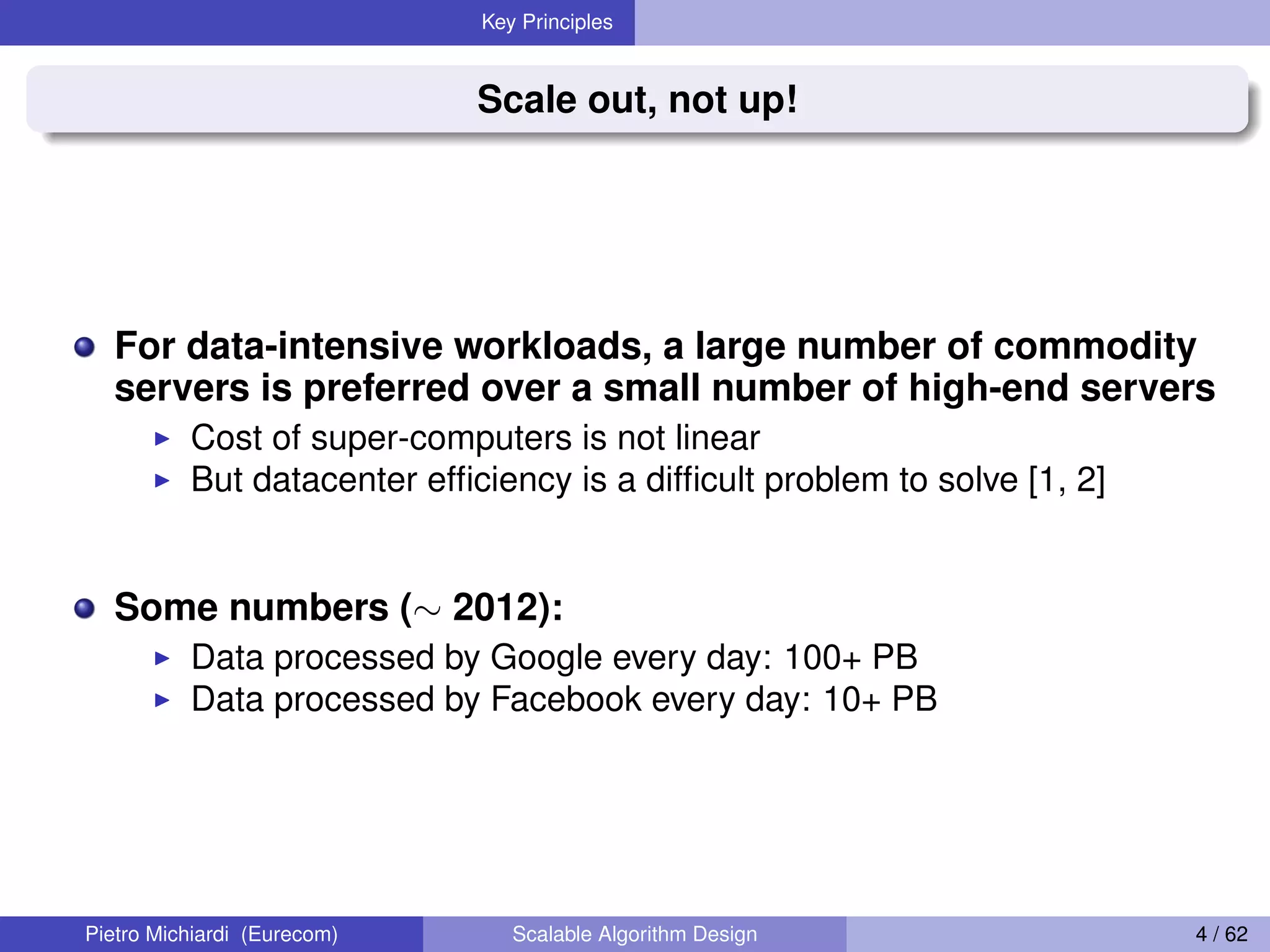 Key Principles

Scale out, not up!

For data-intensive workloads, a large number of commodity servers is preferred over a small number of high-end servers

Cost of super-computers is not linear

But datacenter efficiency is a difficult problem to solve [1, 2]

Some numbers ($\sim$ 2012):

Data processed by Google every day: 100+ PB

Data processed by Facebook every day: 10+ PB

Pietro Michiardi (Eurecom)

Scalable Algorithm Design

4 / 62